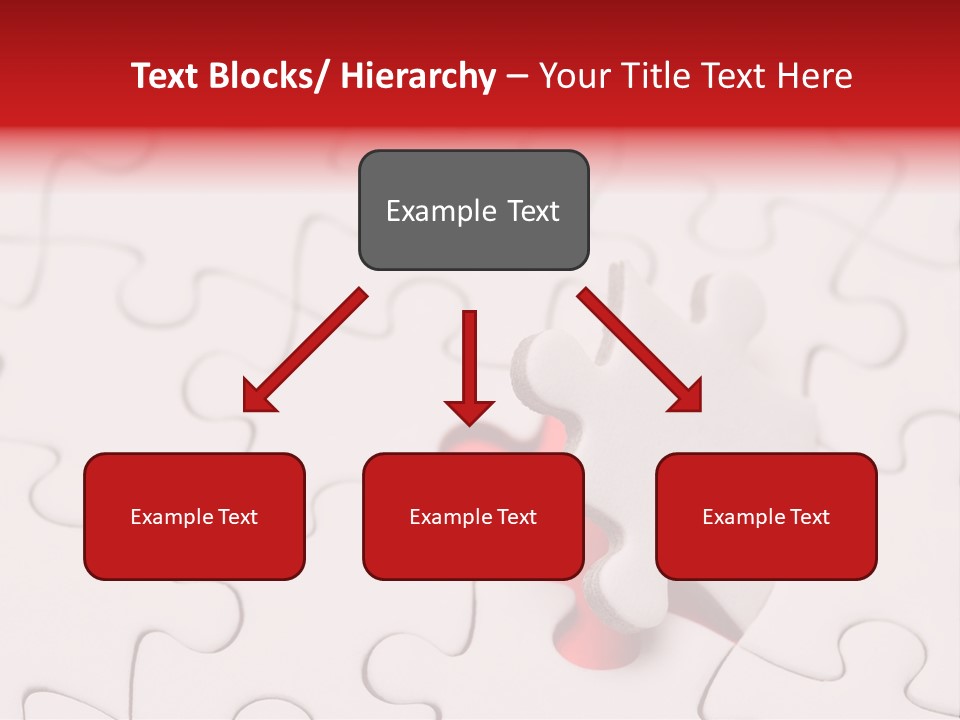 Text Blocks/ Hierarchy – Your Title Text Here

Example Text

Example Text

Example Text

Example Text